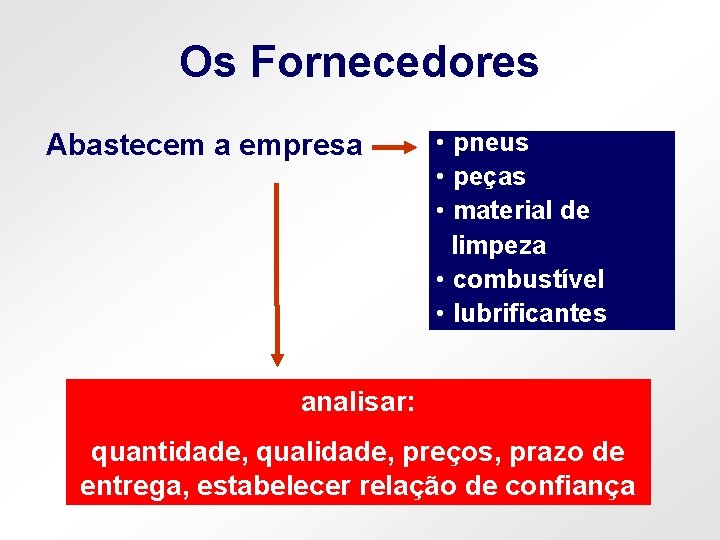 Os Fornecedores

Abastecem a empresa

• pneus
• peças
• material de limpeza
• combustível
• lubrificantes

analisar:

quantidade, qualidade, preços, prazo de entrega, estabelecer relação de confiança